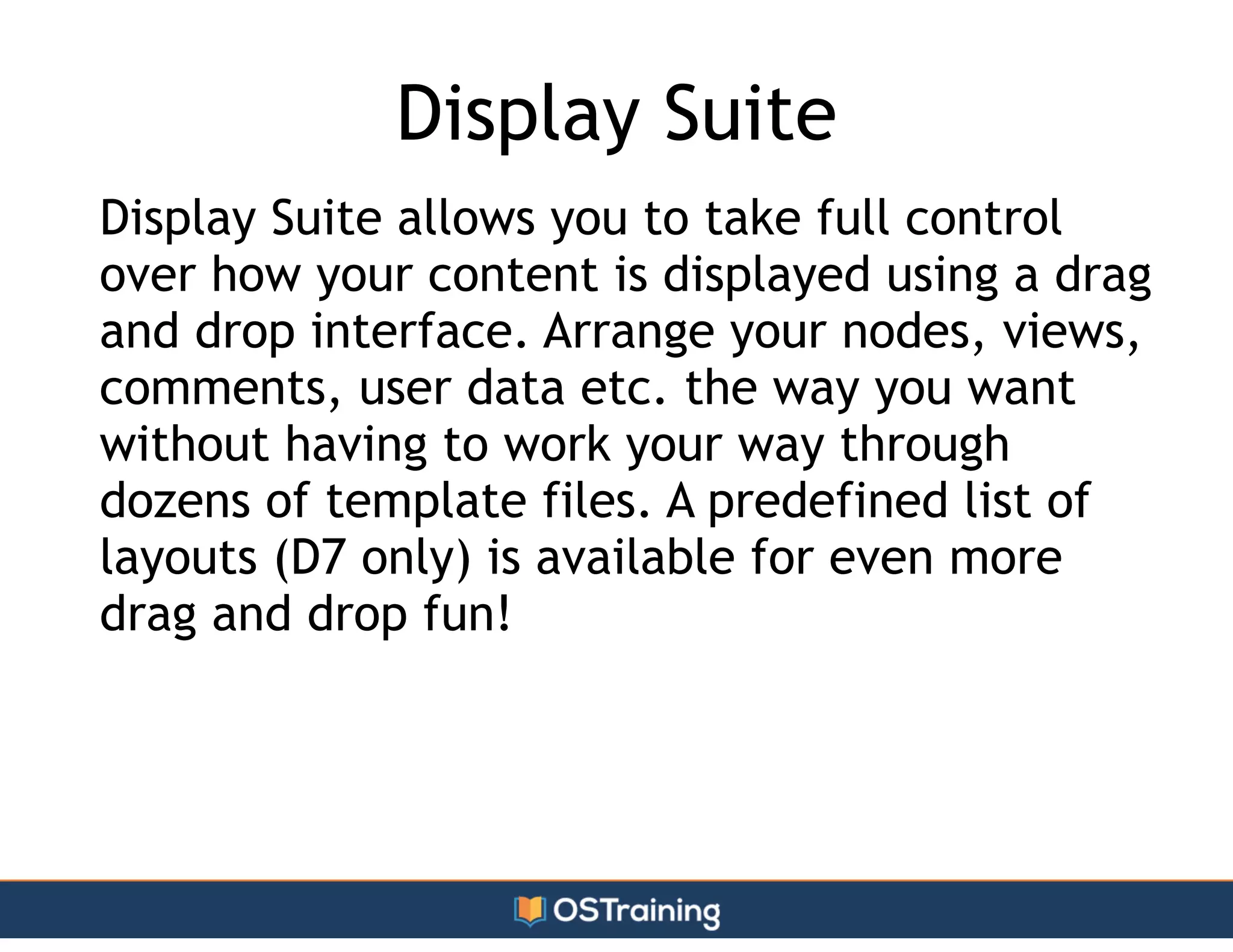 Display Suite

Display Suite allows you to take full control over how your content is displayed using a drag and drop interface. Arrange your nodes, views, comments, user data etc. the way you want without having to work your way through dozens of template files. A predefined list of layouts (D7 only) is available for even more drag and drop fun!

OSTraining